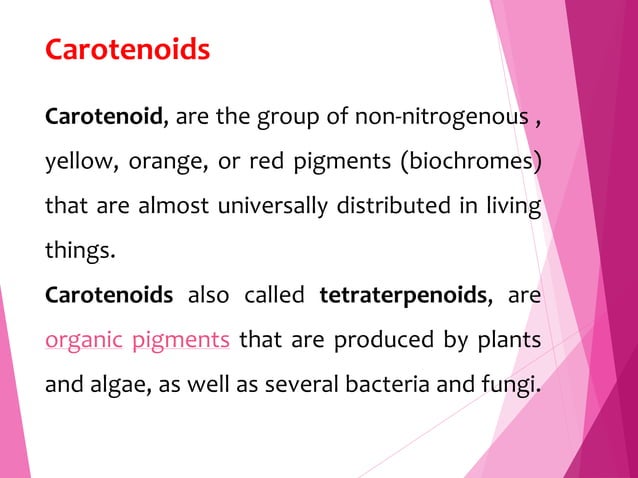 Carotenoids

Carotenoid, are the group of non-nitrogenous , yellow, orange, or red pigments (biochromes) that are almost universally distributed in living things.

Carotenoids also called tetraterpenoids, are organic pigments that are produced by plants and algae, as well as several bacteria and fungi.